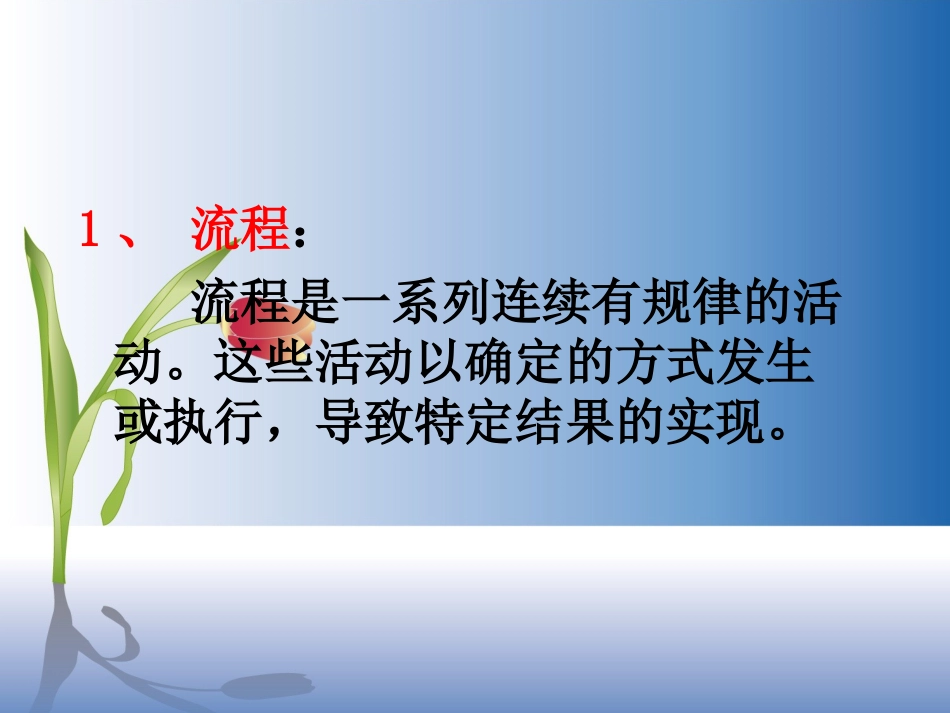 1、 流程：

流程是一系列连续有规律的活动。这些活动以确定的方式发生或执行，导致特定结果的实现。